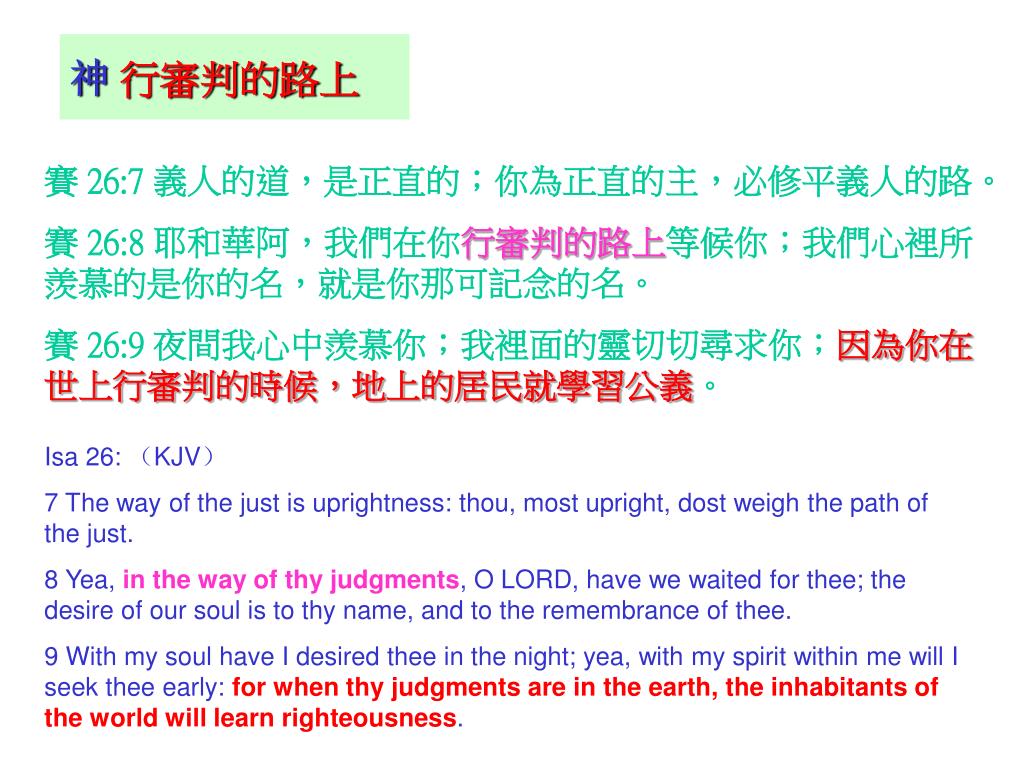 神 行審判的路上

賽 26:7 義人的道，是正直的；你為正直的主，必修平義人的路。

賽 26:8 耶和華阿，我們在你行審判的路上等候你；我們心裡所羨慕的是你的名，就是你那可記念的名。

賽 26:9 夜間我心中羨慕你；我裡面的靈切切尋求你；因為你在世上行審判的時候，地上的居民就學習公義。

Isa 26: （KJV）

7 The way of the just is uprightness: thou, most upright, dost weigh the path of the just.

8 Yea, in the way of thy judgments, O LORD, have we waited for thee; the desire of our soul is to thy name, and to the remembrance of thee.

9 With my soul have I desired thee in the night; yea, with my spirit within me will I seek thee early: for when thy judgments are in the earth, the inhabitants of the world will learn righteousness.